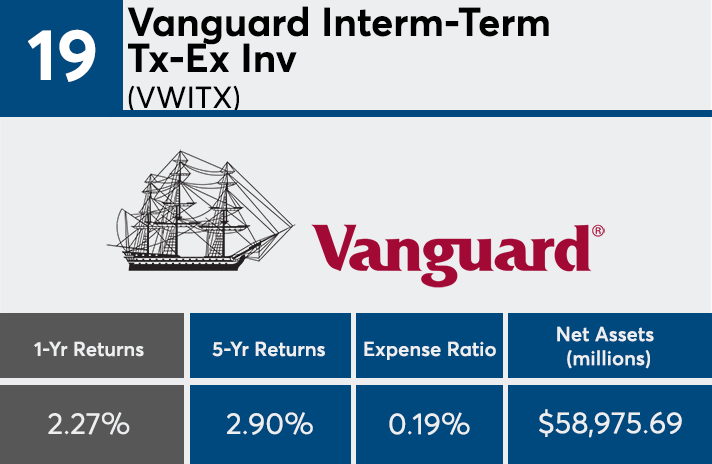 19

Vanguard Interm-Term Tx-Ex Inv
(VWITX)

Vanguard®

| 1-Yr Returns | 5-Yr Returns | Expense Ratio | Net Assets (millions) |
|---|---|---|---|
| 2.27% | 2.90% | 0.19% | $58,975.69 |